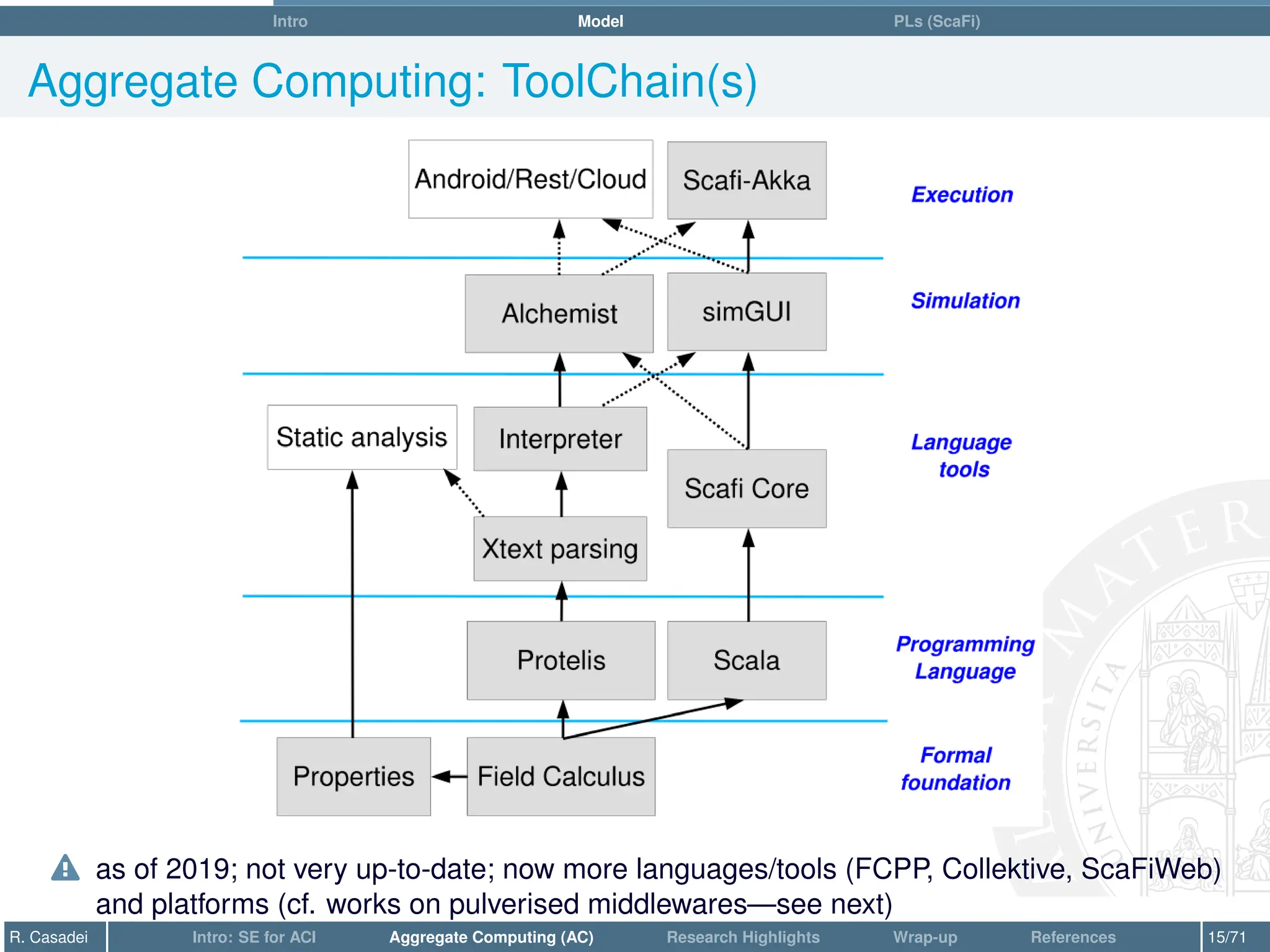 Intro Model PLs (ScaFi)

Aggregate Computing: ToolChain(s)

Android/Rest/Cloud
Scafi-Akka
Execution

Alchemist
simGUI
Simulation

Static analysis
Interpreter
Scafi Core
Language tools

Xtext parsing

Protelis
Scala
Programming Language

Properties
Field Calculus
Formal foundation

as of 2019; not very up-to-date; now more languages/tools (FCPP, Collektive, ScaFiWeb) and platforms (cf. works on pulverised middlewares—see next)

R. Casadei Intro: SE for ACI Aggregate Computing (AC) Research Highlights Wrap-up References 15/71